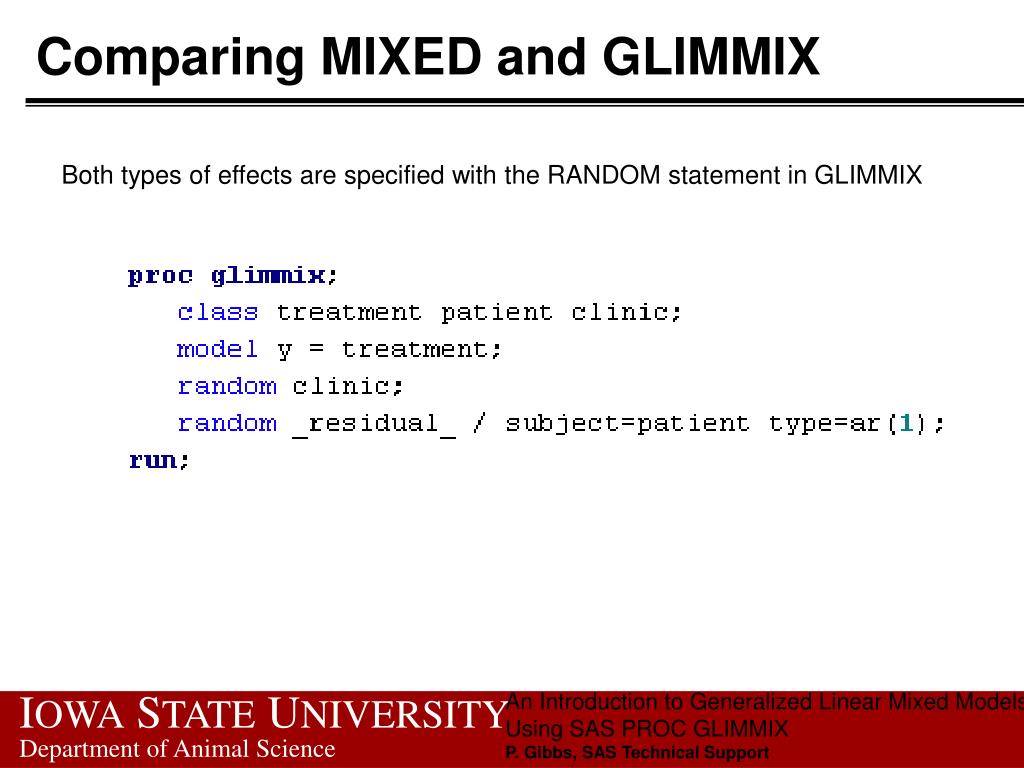 Comparing MIXED and GLIMMIX

Both types of effects are specified with the RANDOM statement in GLIMMIX

proc glimmix;
class treatment patient clinic;
model y = treatment;
random clinic;
random _residual_ / subject=patient type=ar(1);
run;

IOWA STATE UNIVERSITY
Department of Animal Science

An Introduction to Generalized Linear Mixed Models Using SAS PROC GLIMMIX
P. Gibbs, SAS Technical Support